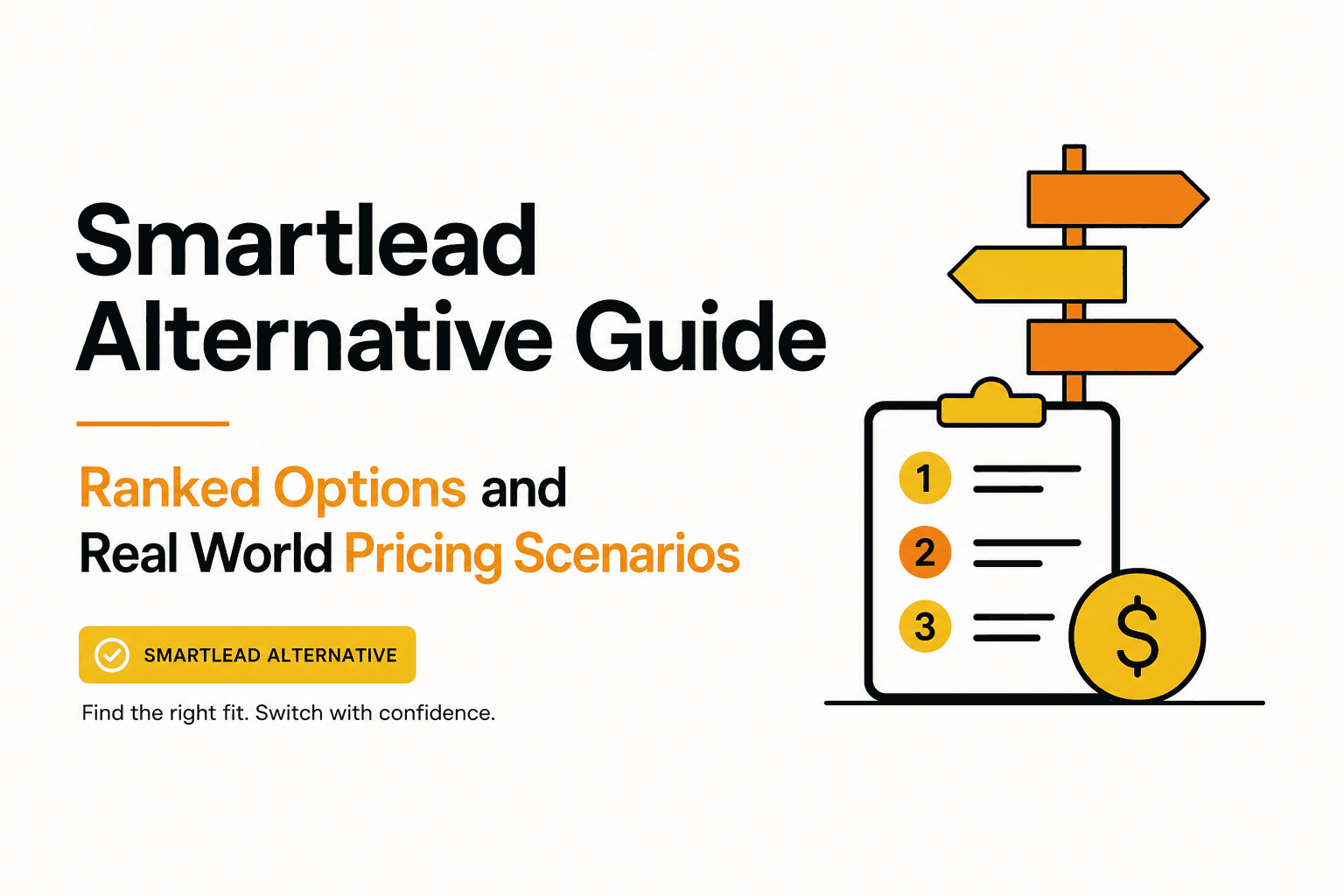 Smartlead Alternative Guide

Ranked Options and Real World Pricing Scenarios

SMARTLEAD ALTERNATIVE

Find the right fit. Switch with confidence.

1

2

3

$